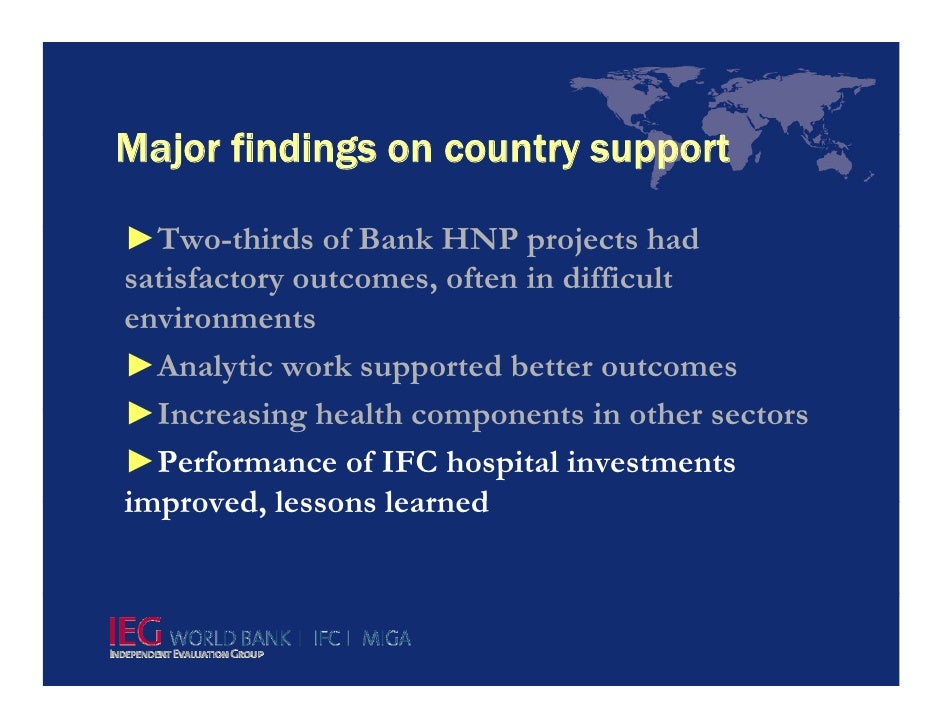 Major findings on country support

►Two-thirds of Bank HNP projects had satisfactory outcomes, often in difficult environments

►Analytic work supported better outcomes

►Increasing health components in other sectors

►Performance of IFC hospital investments improved, lessons learned

IEG WORLD BANK | IFC | MIGA
INDEPENDENT EVALUATION GROUP